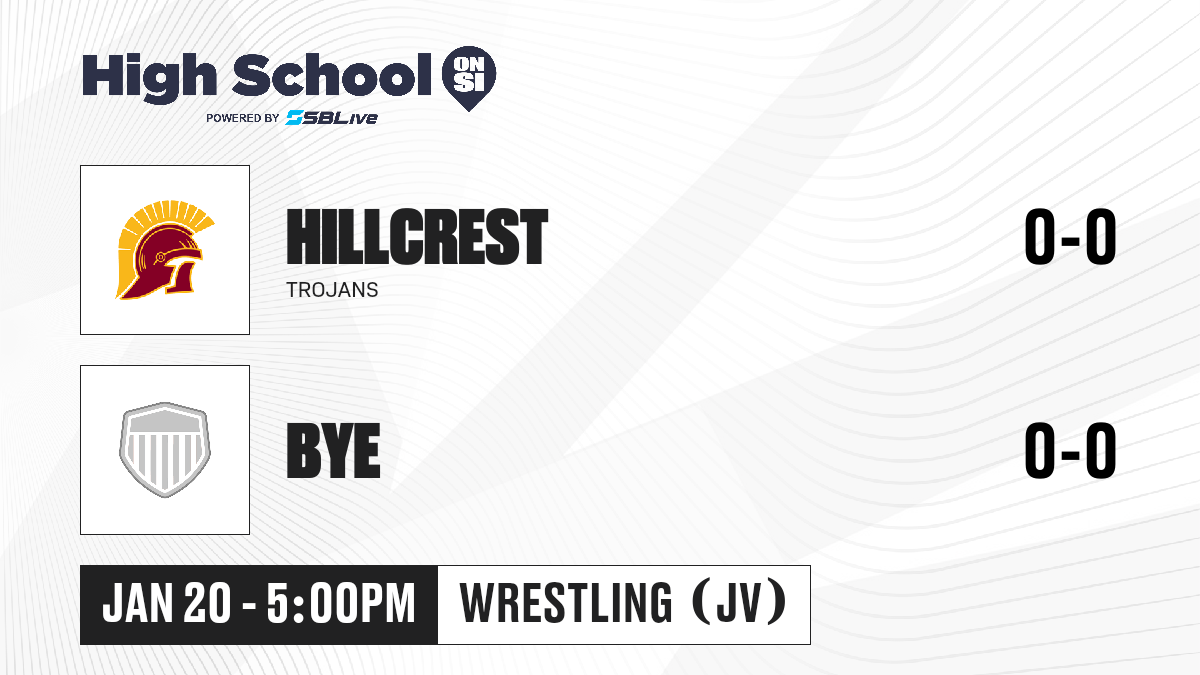 High School ON SI
POWERED BY SBLive

HILLCREST
TROJANS
0-0

BYE
0-0

JAN 20 - 5:00PM
WRESTLING (JV)